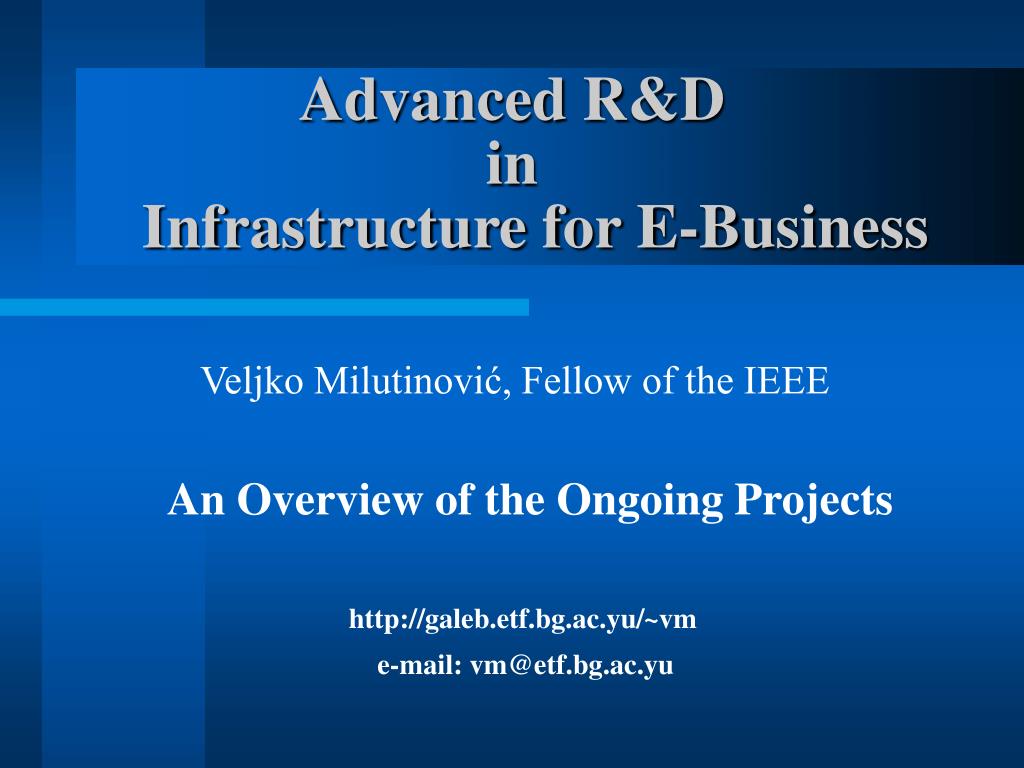 Advanced R&D
in
Infrastructure for E-Business

Veljko Milutinović, Fellow of the IEEE

An Overview of the Ongoing Projects

http://galeb.etf.bg.ac.yu/~vm
e-mail: vm@etf.bg.ac.yu